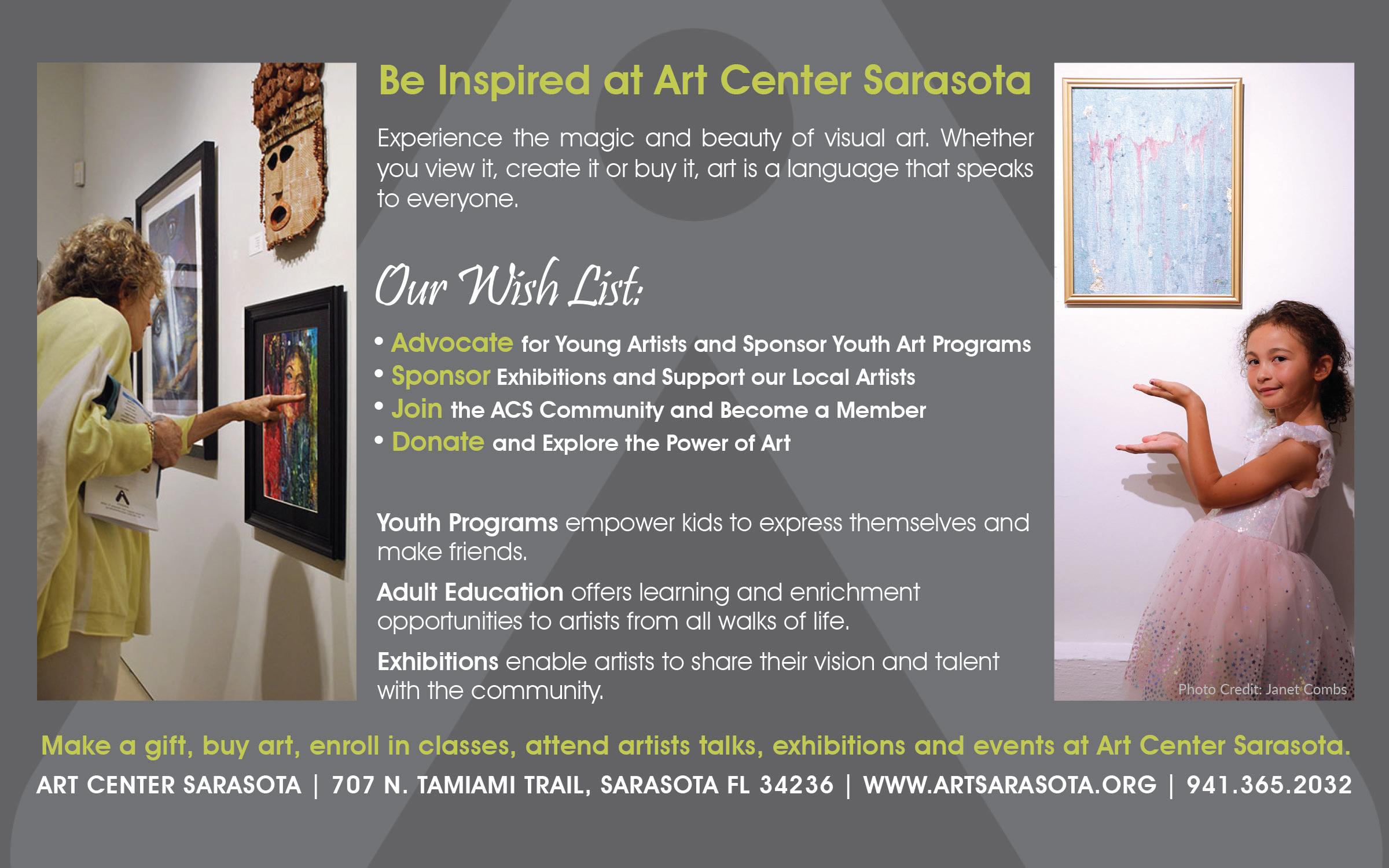 Be Inspired at Art Center Sarasota

Experience the magic and beauty of visual art. Whether you view it, create it or buy it, art is a language that speaks to everyone.

Our Wish List:

• Advocate for Young Artists and Sponsor Youth Art Programs
• Sponsor Exhibitions and Support our Local Artists
• Join the ACS Community and Become a Member
• Donate and Explore the Power of Art

Youth Programs empower kids to express themselves and make friends.

Adult Education offers learning and enrichment opportunities to artists from all walks of life.

Exhibitions enable artists to share their vision and talent with the community.

Photo Credit: Janet Combs

Make a gift, buy art, enroll in classes, attend artists talks, exhibitions and events at Art Center Sarasota.

ART CENTER SARASOTA | 707 N. TAMIAMI TRAIL, SARASOTA FL 34236 | WWW.ARTSARASOTA.ORG | 941.365.2032